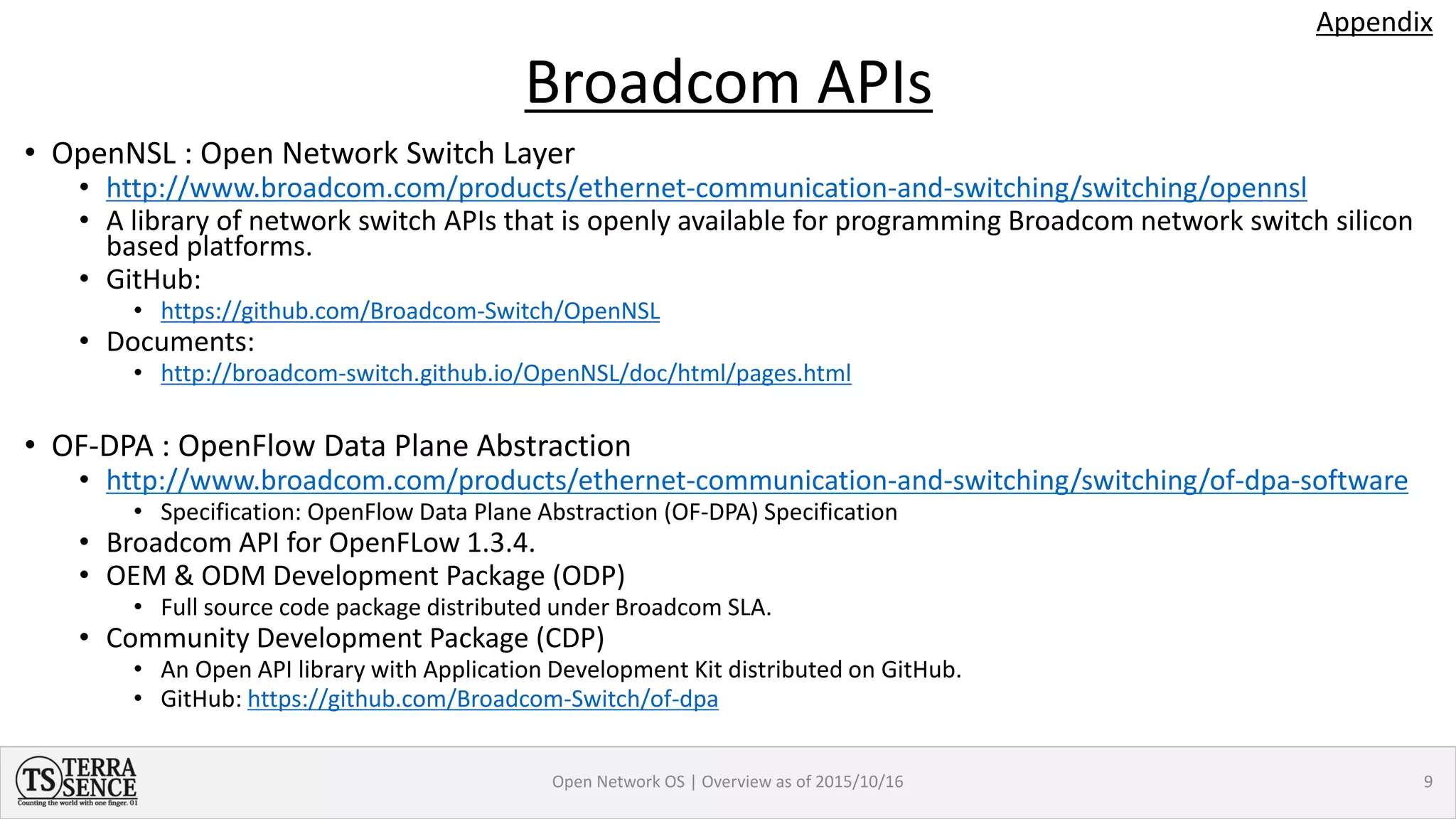 Appendix

Broadcom APIs

• OpenNSL : Open Network Switch Layer
  • http://www.broadcom.com/products/ethernet-communication-and-switching/switching/opennsl
  • A library of network switch APIs that is openly available for programming Broadcom network switch silicon based platforms.
  • GitHub:
    • https://github.com/Broadcom-Switch/OpenNSL
  • Documents:
    • http://broadcom-switch.github.io/OpenNSL/doc/html/pages.html

• OF-DPA : OpenFlow Data Plane Abstraction
  • http://www.broadcom.com/products/ethernet-communication-and-switching/switching/of-dpa-software
    • Specification: OpenFlow Data Plane Abstraction (OF-DPA) Specification
  • Broadcom API for OpenFLow 1.3.4.
  • OEM & ODM Development Package (ODP)
    • Full source code package distributed under Broadcom SLA.
  • Community Development Package (CDP)
    • An Open API library with Application Development Kit distributed on GitHub.
    • GitHub: https://github.com/Broadcom-Switch/of-dpa

TS TERRA SENCE
Counting the world with one finger. 01

Open Network OS | Overview as of 2015/10/16

9